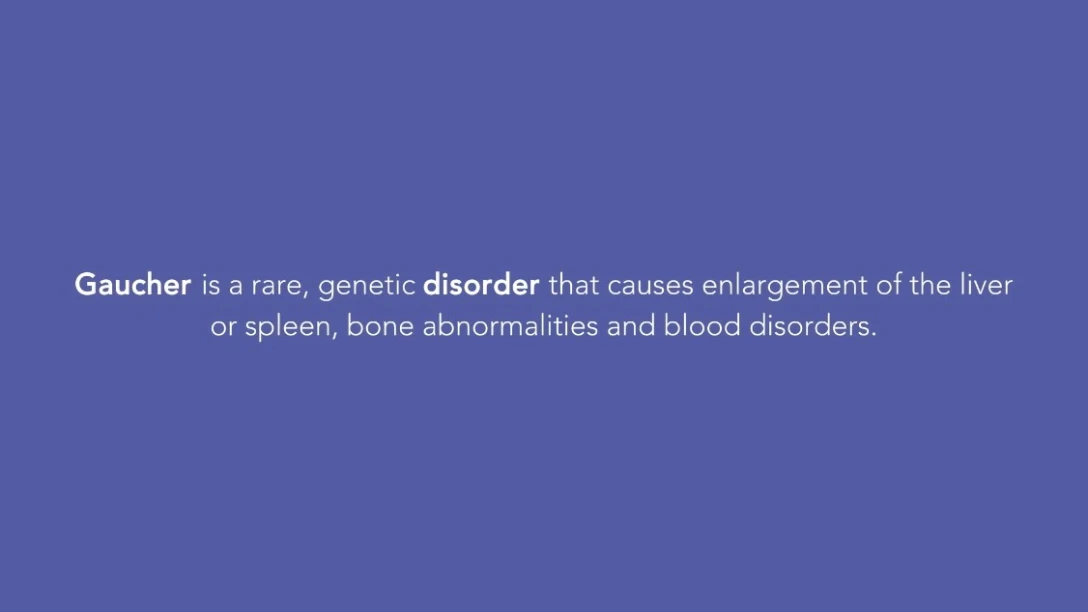 Gaucher is a rare, genetic disorder that causes enlargement of the liver or spleen, bone abnormalities and blood disorders.